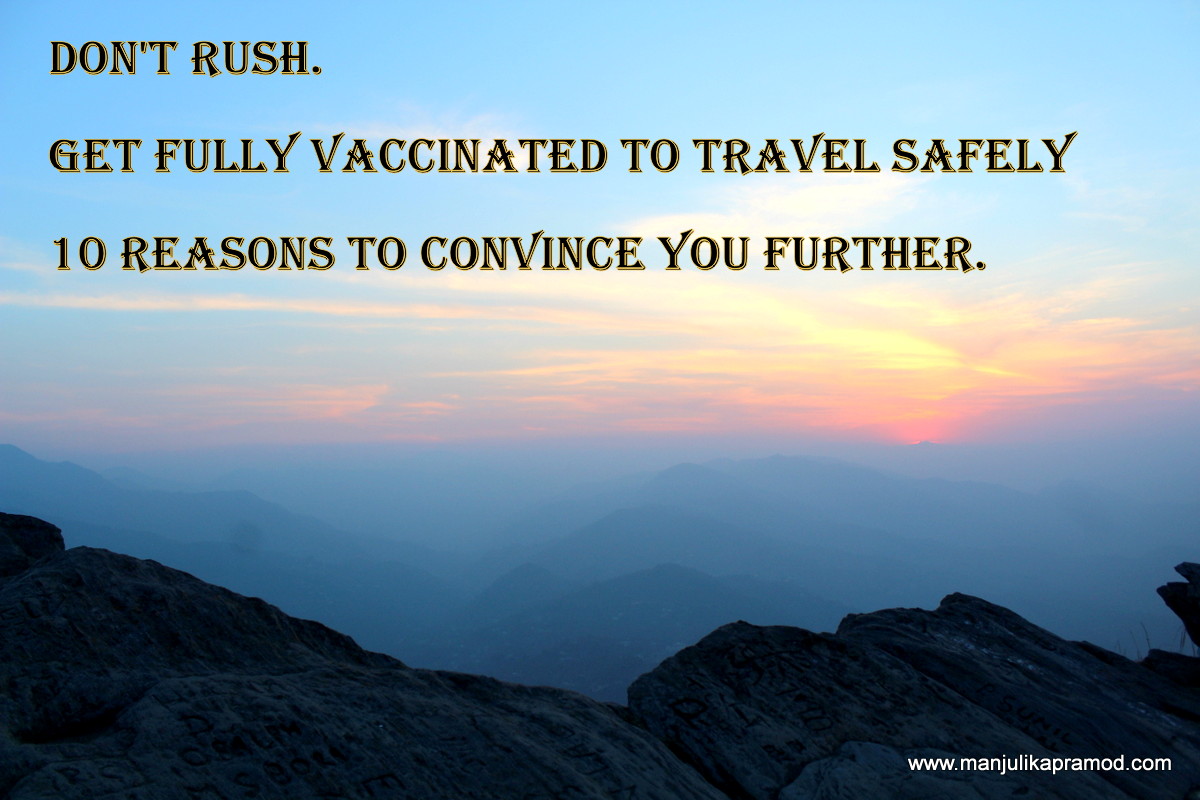 DON'T RUSH.

GET FULLY VACCINATED TO TRAVEL SAFELY

10 REASONS TO CONVINCE YOU FURTHER.

www.manjulikapramod.com